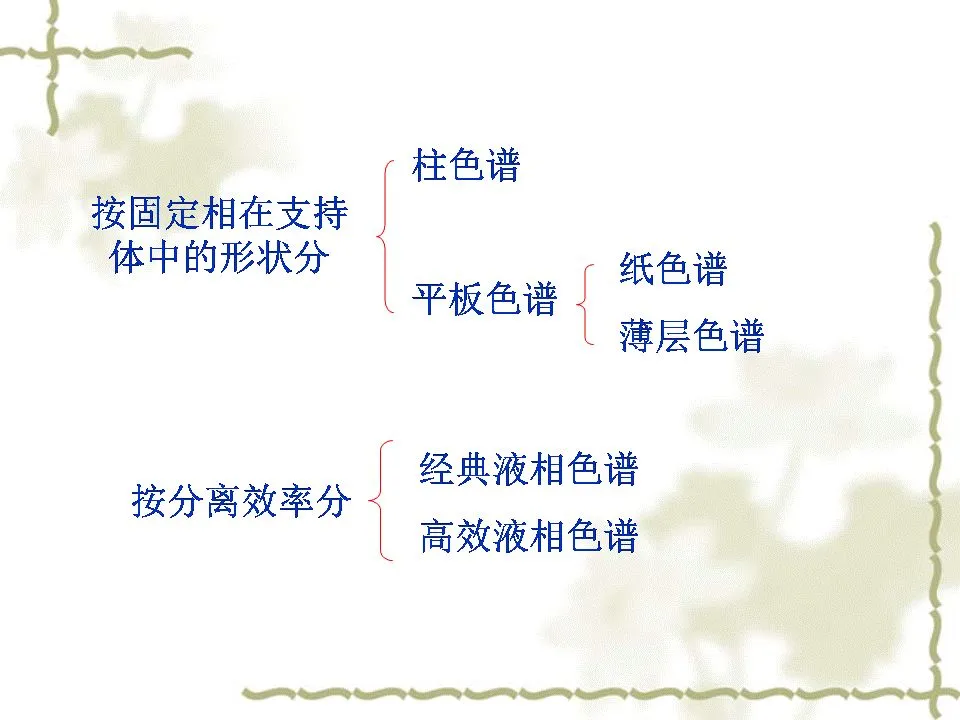 按固定相在支持体中的形状分

柱色谱

平板色谱

纸色谱

薄层色谱

按分离效率分

经典液相色谱

高效液相色谱